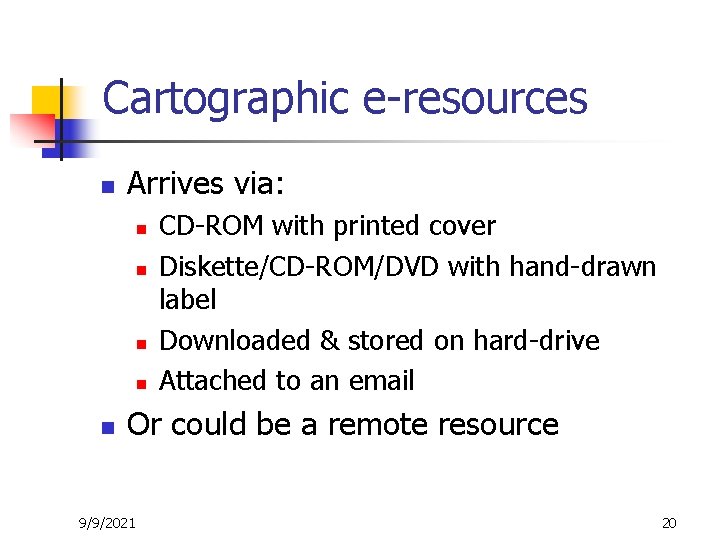 Cartographic e-resources

- Arrives via:
  - CD-ROM with printed cover
  - Diskette/CD-ROM/DVD with hand-drawn label
  - Downloaded & stored on hard-drive
  - Attached to an email
- Or could be a remote resource

9/9/2021

20